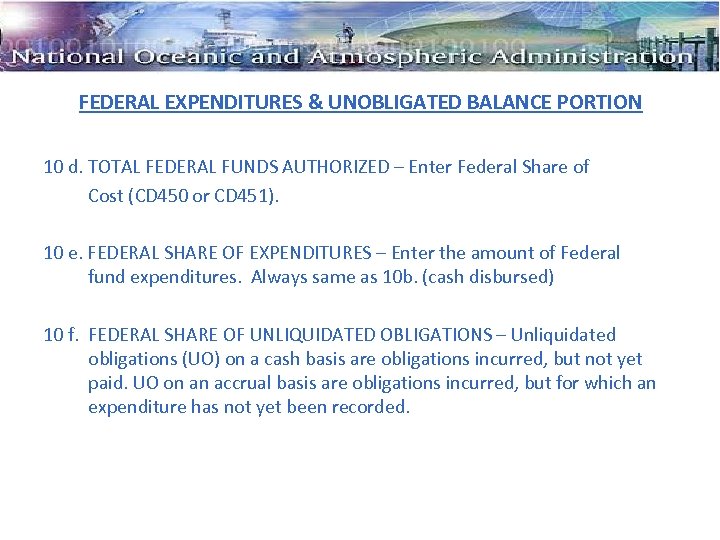 National Oceanic and Atmospheric Administration

FEDERAL EXPENDITURES & UNOBLIGATED BALANCE PORTION

10 d. TOTAL FEDERAL FUNDS AUTHORIZED – Enter Federal Share of Cost (CD450 or CD451).

10 e. FEDERAL SHARE OF EXPENDITURES – Enter the amount of Federal fund expenditures. Always same as 10b. (cash disbursed)

10 f. FEDERAL SHARE OF UNLIQUIDATED OBLIGATIONS – Unliquidated obligations (UO) on a cash basis are obligations incurred, but not yet paid. UO on an accrual basis are obligations incurred, but for which an expenditure has not yet been recorded.